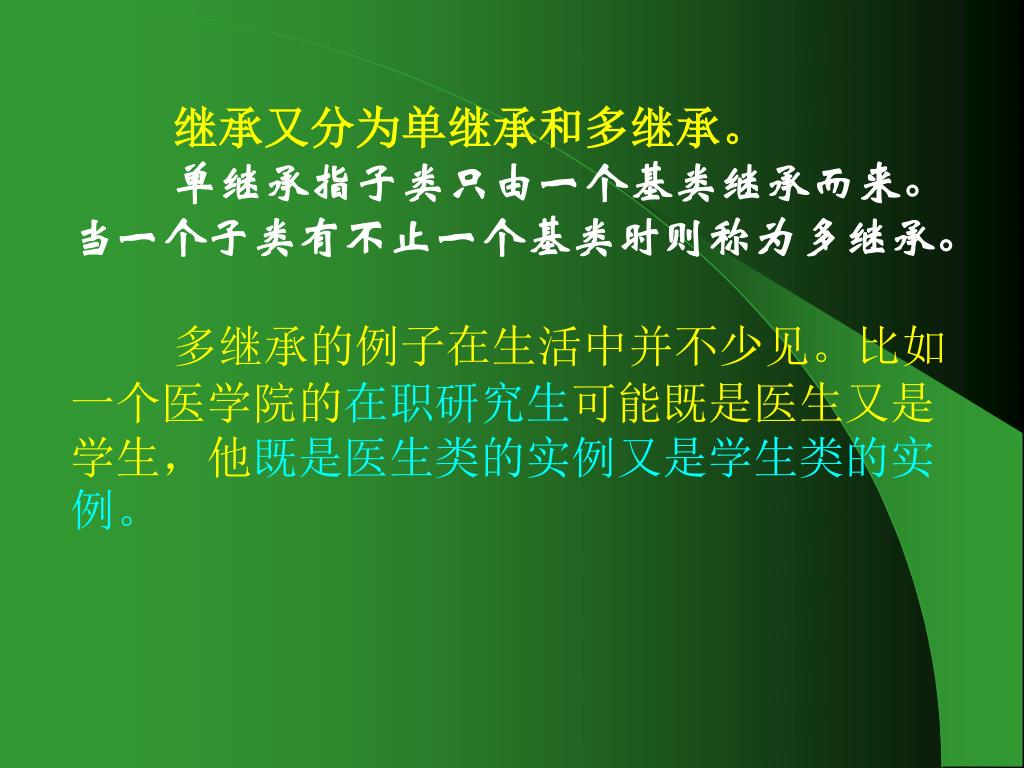 继承又分为单继承和多继承。
单继承指子类只由一个基类继承而来。当一个子类有不止一个基类时则称为多继承。

多继承的例子在生活中并不少见。比如一个医学院的在职研究生可能既是医生又是学生，他既是医生类的实例又是学生类的实例。